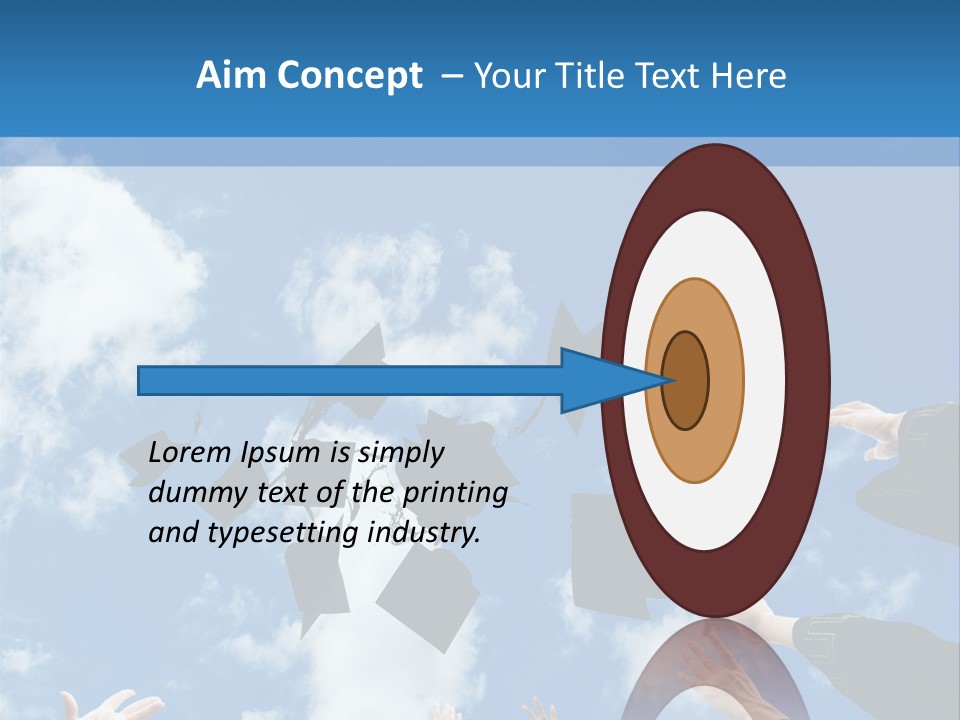 Aim Concept – Your Title Text Here

Lorem Ipsum is simply dummy text of the printing and typesetting industry.